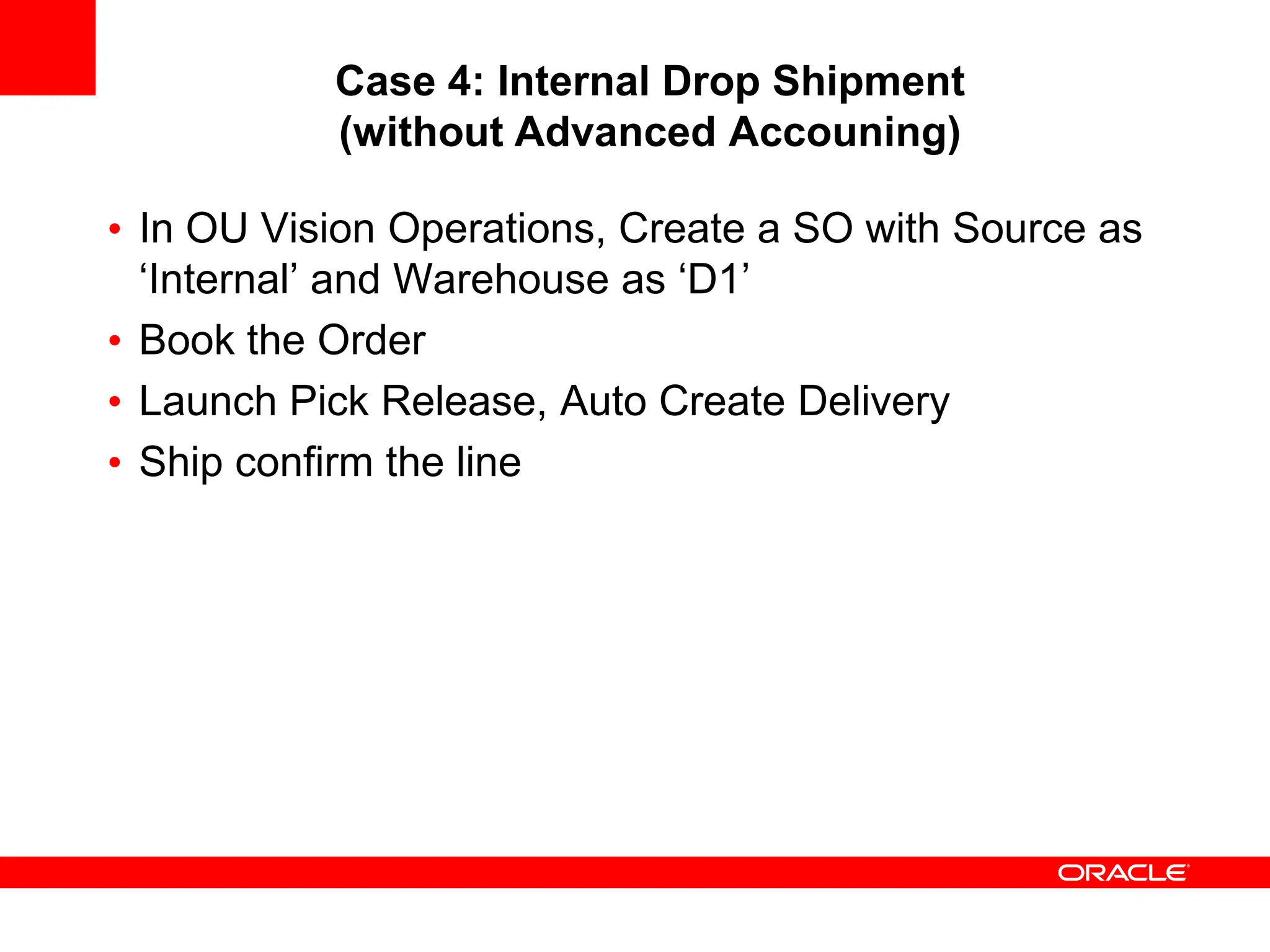 Case 4: Internal Drop Shipment (without Advanced Accouning)

• In OU Vision Operations, Create a SO with Source as ‘Internal’ and Warehouse as ‘D1’
• Book the Order
• Launch Pick Release, Auto Create Delivery
• Ship confirm the line

ORACLE